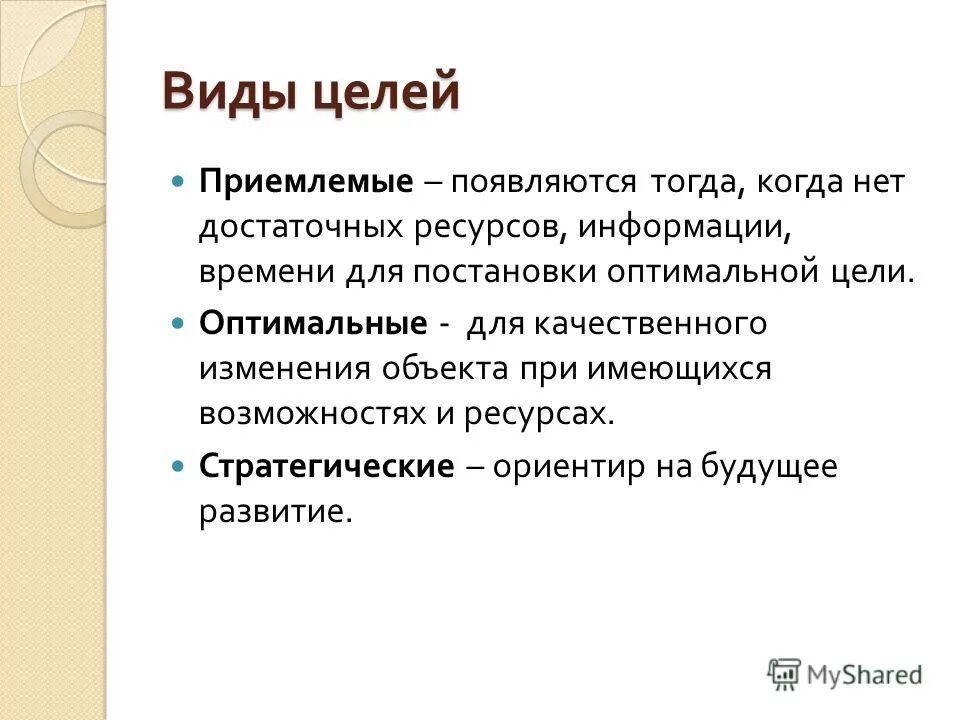 Виды целей

Приемлемые – появляются тогда, когда нет достаточных ресурсов, информации, времени для постановки оптимальной цели.

Оптимальные - для качественного изменения объекта при имеющихся возможностях и ресурсах.

Стратегические – ориентир на будущее развитие.

MyShared